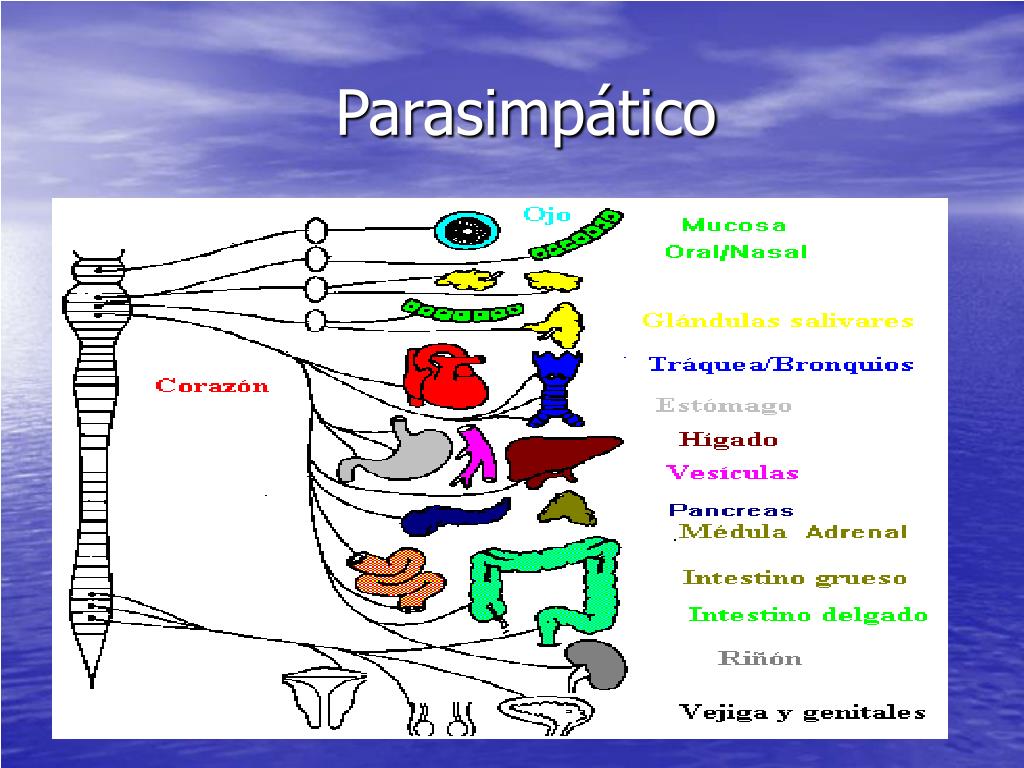 Parasimpático

Ojo
Mucosa
Oral/Nasal
Glándulas salivares
Corazón
Tráquea/Bronquios
Estómago
Hígado
Vesículas
Pancreas
Médula Adrenal
Intestino grueso
Intestino delgado
Riñón
Vejiga y genitales